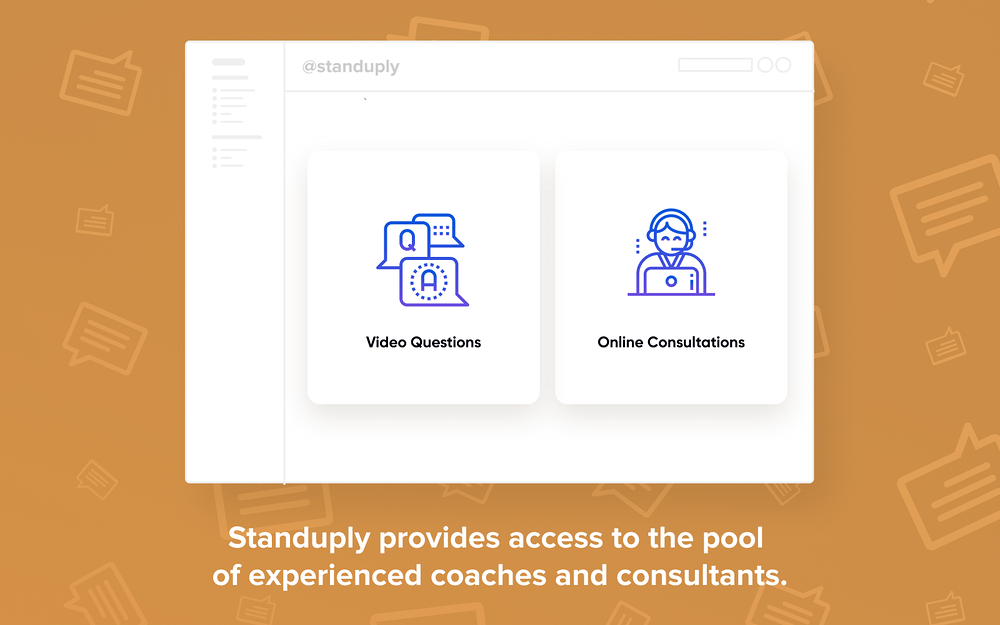 @standuply

Q

A

Video Questions

Online Consultations

Standuply provides access to the pool of experienced coaches and consultants.